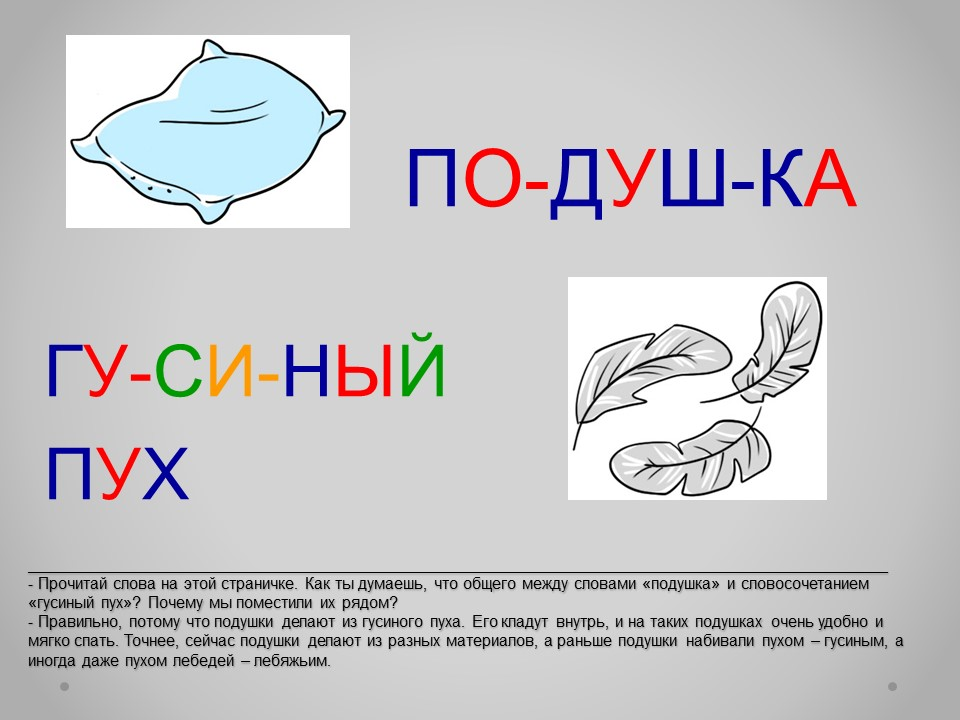 ПО-ДУШ-КА

ГУ-СИ-НЫЙ

ПУХ

- Прочитай слова на этой страничке. Как ты думаешь, что общего между словами «подушка» и словосочетанием «гусиный пух»? Почему мы поместили их рядом?
- Правильно, потому что подушки делают из гусиного пуха. Его кладут внутрь, и на таких подушках очень удобно и мягко спать. Точнее, сейчас подушки делают из разных материалов, а раньше подушки набивали пухом – гусиным, а иногда даже пухом лебедей – лебяжьим.